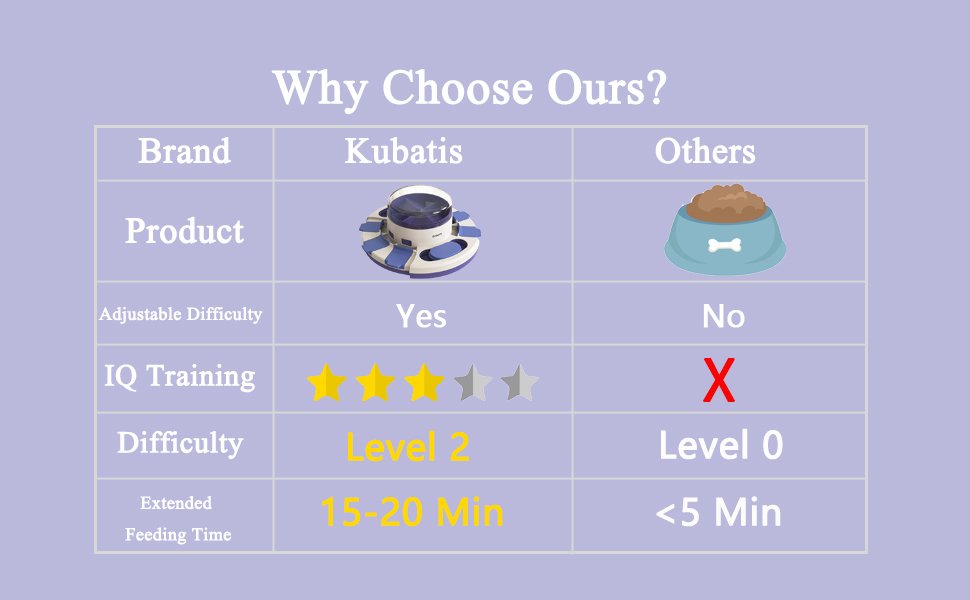 Why Choose Ours?

| Brand | Kubatis | Others |
|---|---|---|
| Product | | |
| Adjustable Difficulty | Yes | No |
| IQ Training | | X |
| Difficulty | Level 2 | Level 0 |
| Extended Feeding Time | 15-20 Min | <5 Min |